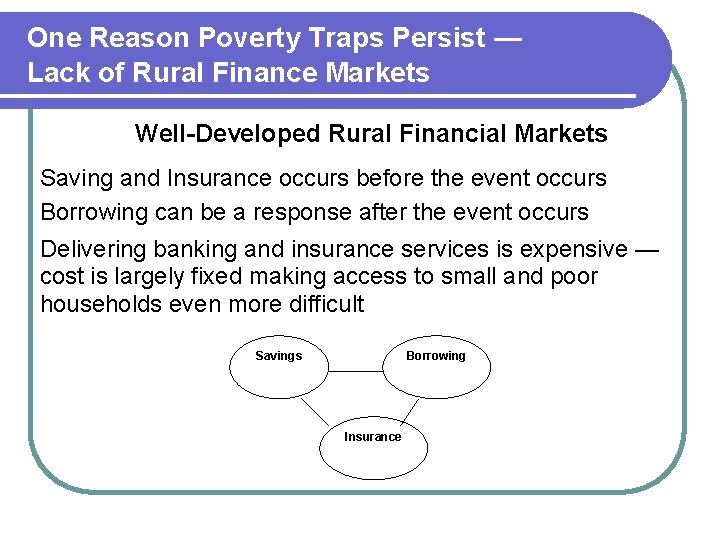 One Reason Poverty Traps Persist —
Lack of Rural Finance Markets

Well-Developed Rural Financial Markets

Saving and Insurance occurs before the event occurs

Borrowing can be a response after the event occurs

Delivering banking and insurance services is expensive — cost is largely fixed making access to small and poor households even more difficult

Savings

Borrowing

Insurance